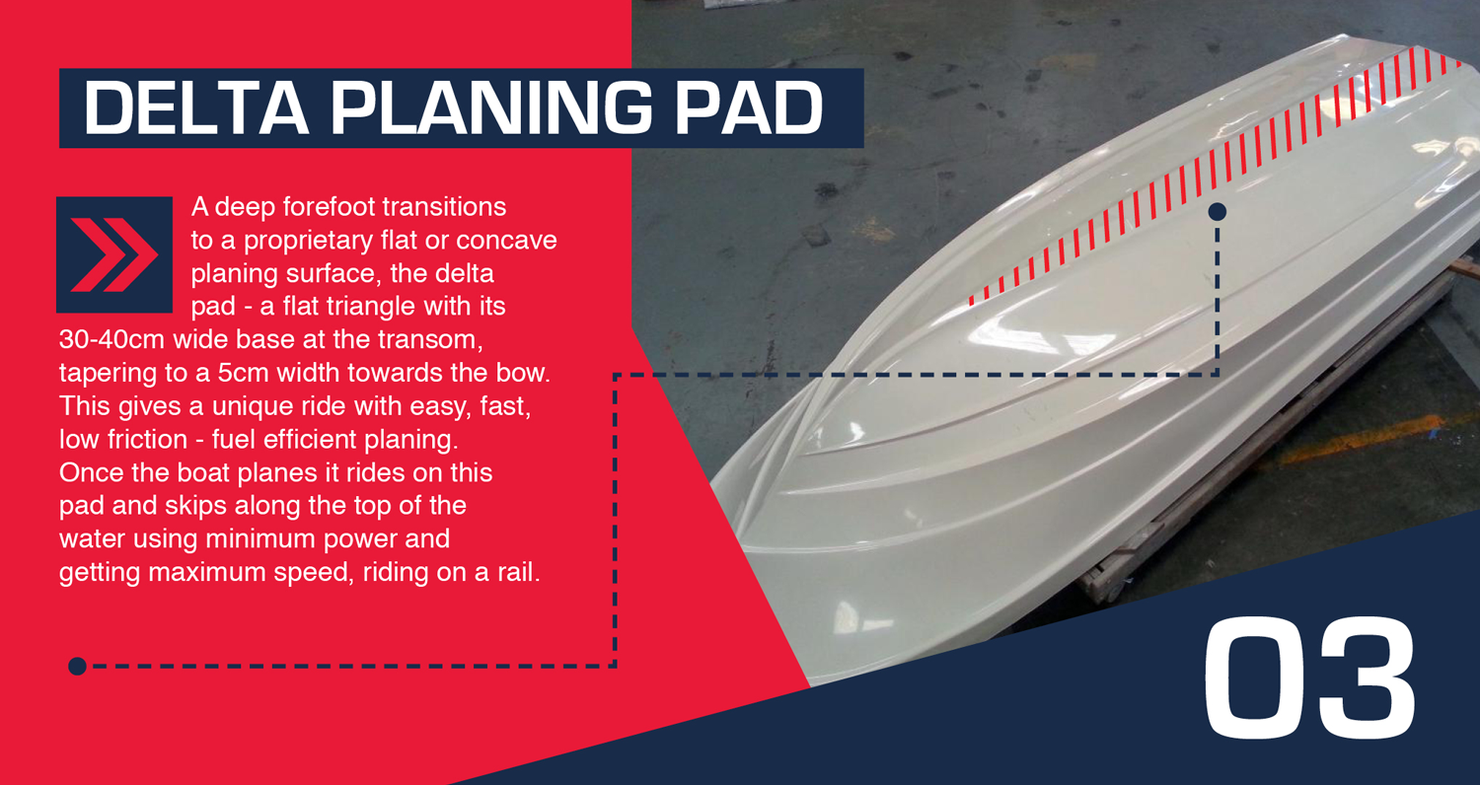 DELTA PLANING PAD

A deep forefoot transitions to a proprietary flat or concave planing surface, the delta pad - a flat triangle with its 30-40cm wide base at the transom, tapering to a 5cm width towards the bow. This gives a unique ride with easy, fast, low friction - fuel efficient planing. Once the boat planes it rides on this pad and skips along the top of the water using minimum power and getting maximum speed, riding on a rail.

03